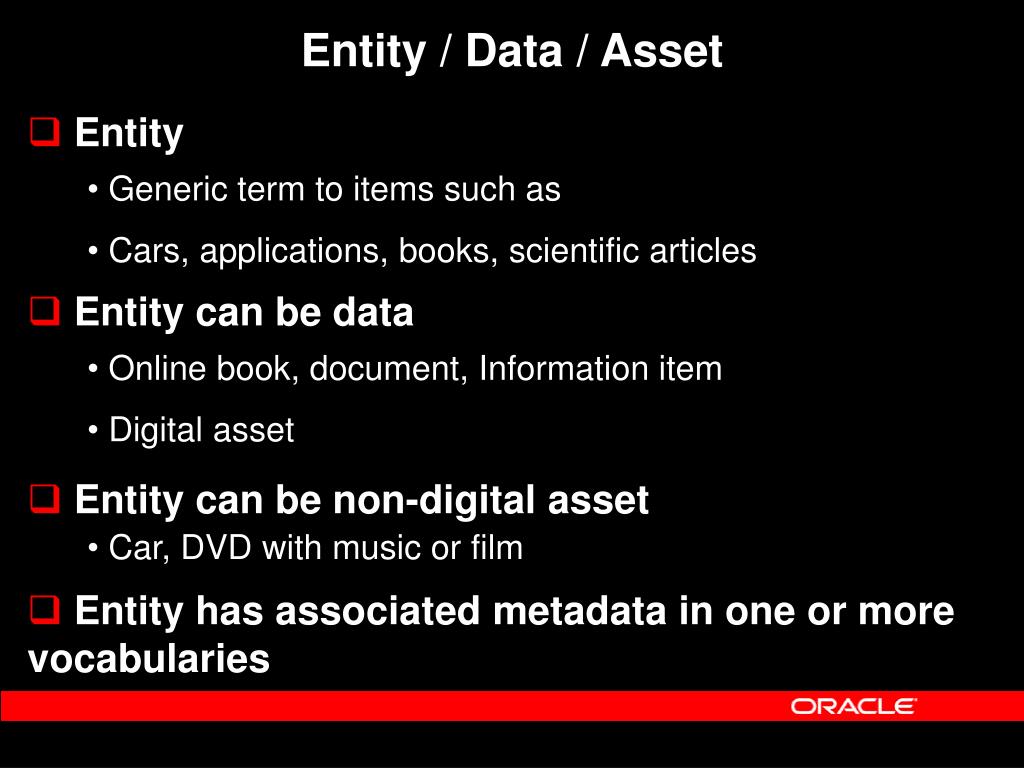 Entity / Data / Asset

❑ Entity

• Generic term to items such as

• Cars, applications, books, scientific articles

❑ Entity can be data

• Online book, document, Information item

• Digital asset

❑ Entity can be non-digital asset

• Car, DVD with music or film

❑ Entity has associated metadata in one or more vocabularies

ORACLE